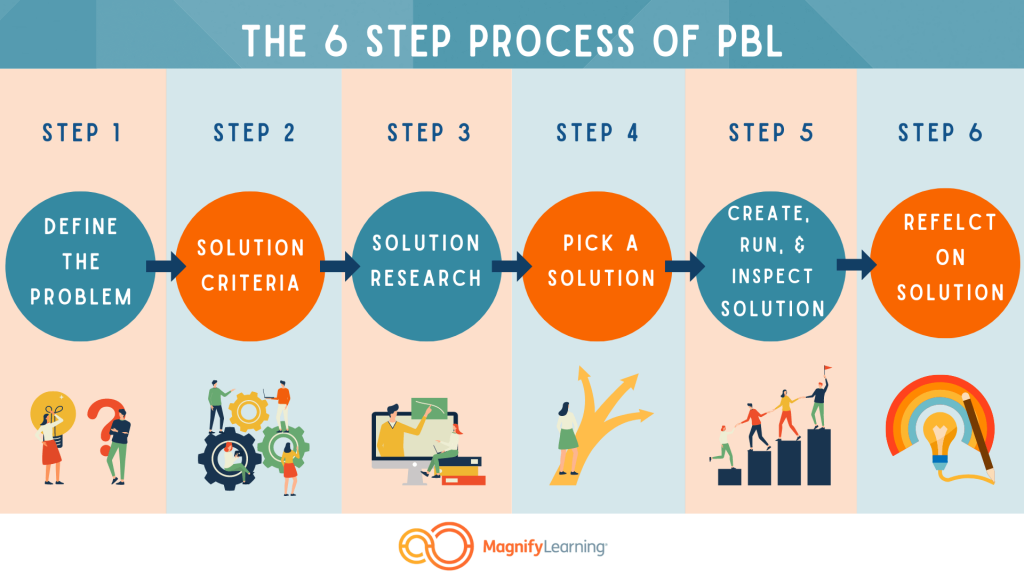 THE 6 STEP PROCESS OF PBL

STEP 1

DEFINE THE PROBLEM

STEP 2

SOLUTION CRITERIA

STEP 3

SOLUTION RESEARCH

STEP 4

PICK A SOLUTION

STEP 5

CREATE, RUN, & INSPECT SOLUTION

STEP 6

REFELCT ON SOLUTION

MagnifyLearning